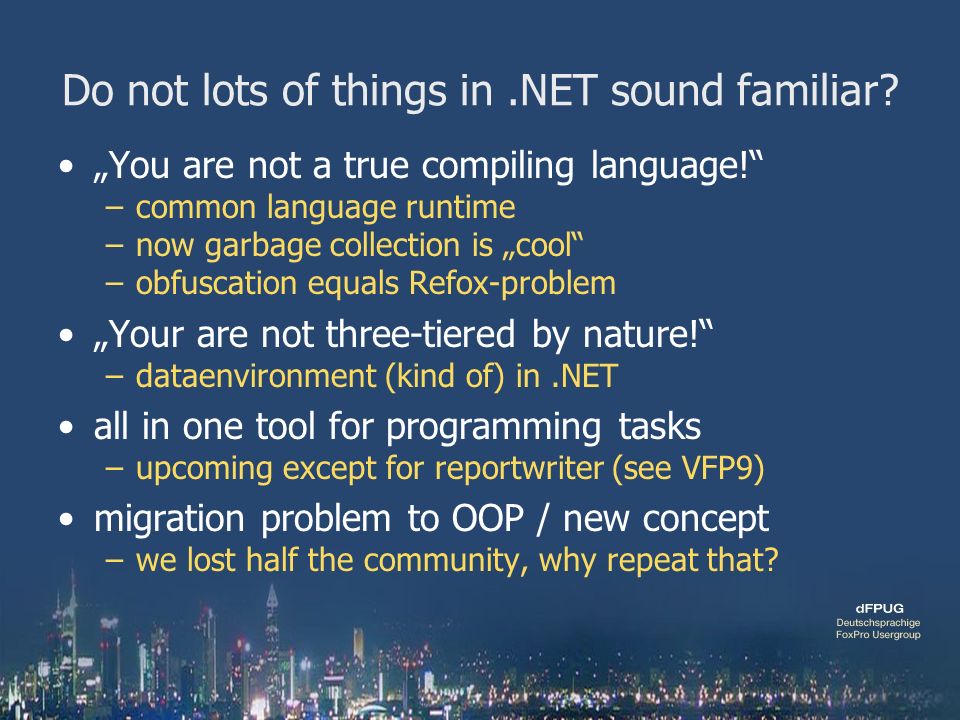 Do not lots of things in .NET sound familiar?

• „You are not a true compiling language!“
– common language runtime
– now garbage collection is „cool“
– obfuscation equals Refox-problem

• „Your are not three-tiered by nature!“
– dataenvironment (kind of) in .NET

• all in one tool for programming tasks
– upcoming except for reportwriter (see VFP9)

• migration problem to OOP / new concept
– we lost half the community, why repeat that?

dFPUG
Deutschsprachige
FoxPro Usergroup